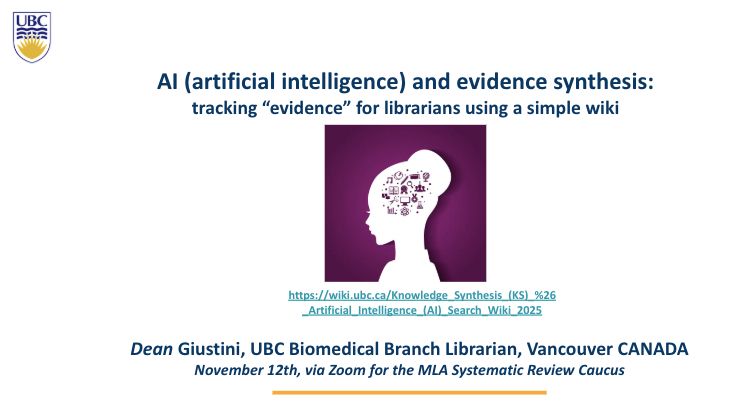 UBC

AI (artificial intelligence) and evidence synthesis:
tracking “evidence” for librarians using a simple wiki

https://wiki.ubc.ca/Knowledge_Synthesis_(KS)_%26_Artificial_Intelligence_(AI)_Search_Wiki_2025

Dean Giustini, UBC Biomedical Branch Librarian, Vancouver CANADA
November 12th, via Zoom for the MLA Systematic Review Caucus